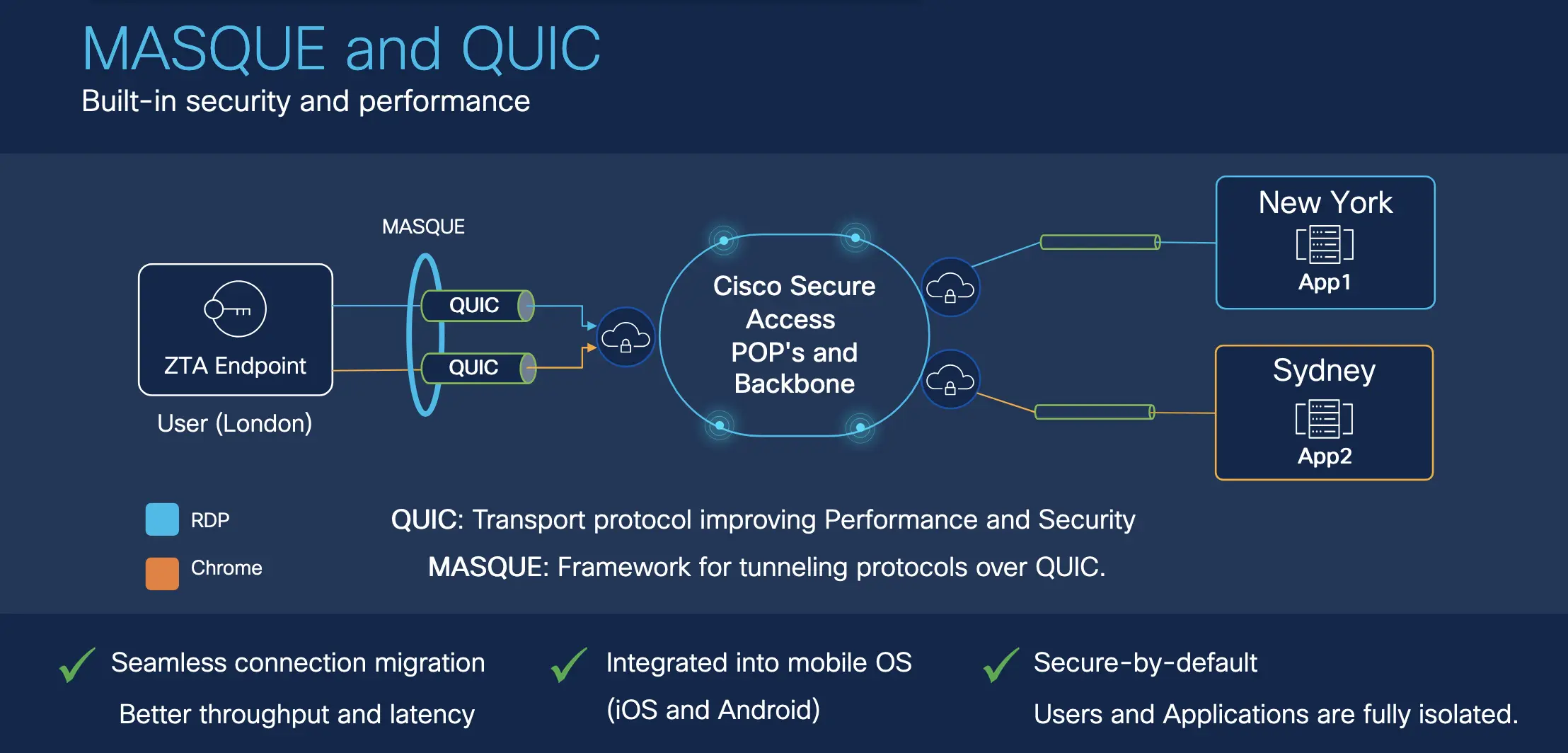 MASQUE and QUIC
Built-in security and performance

MASQUE

ZTA Endpoint

User (London)

QUIC

QUIC

Cisco Secure Access POP's and Backbone

New York
App1

Sydney
App2

RDP
Chrome

QUIC: Transport protocol improving Performance and Security

MASQUE: Framework for tunneling protocols over QUIC.

Seamless connection migration
Better throughput and latency

Integrated into mobile OS
(iOS and Android)

Secure-by-default
Users and Applications are fully isolated.